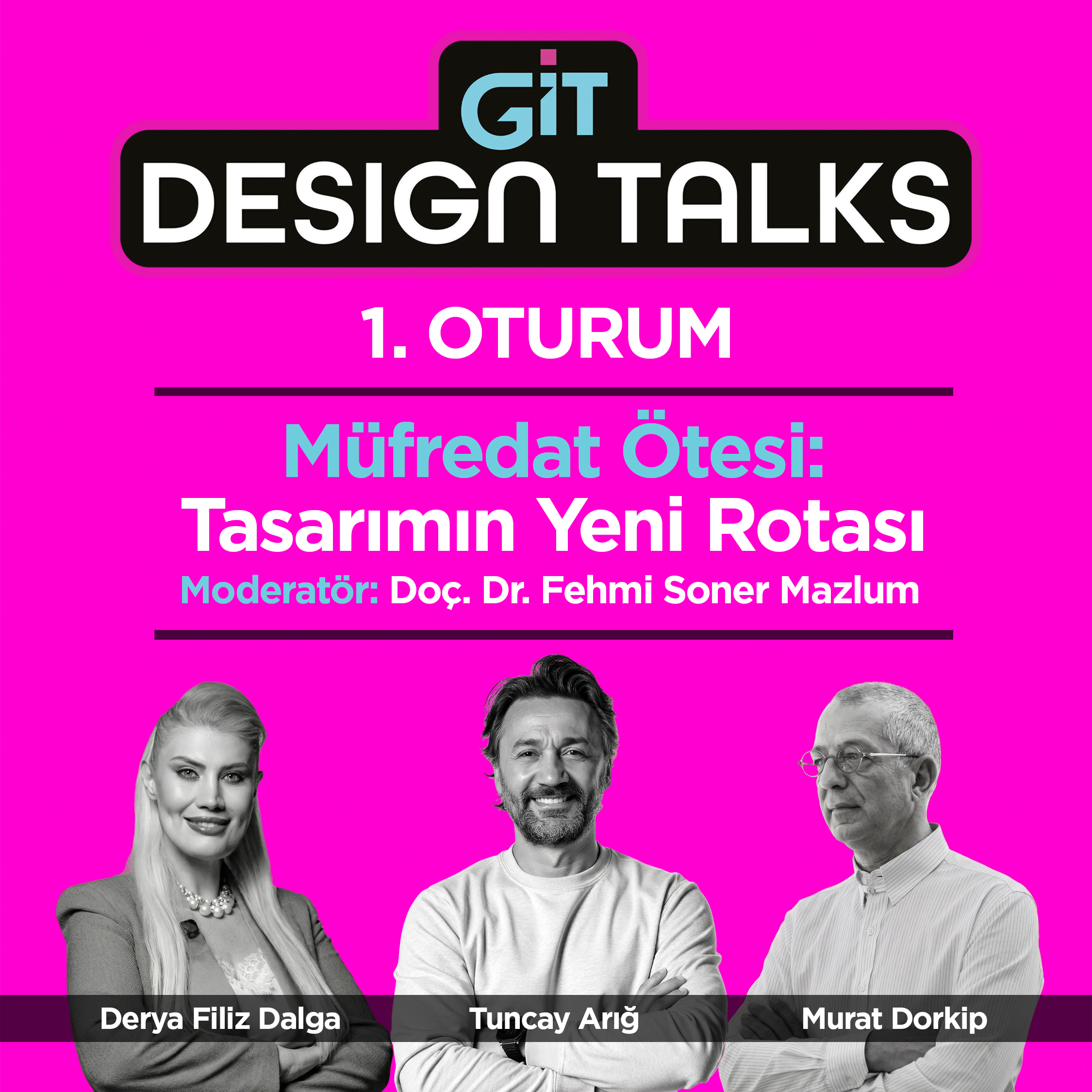 GİT
DESIGN TALKS

1. OTURUM

Müfredat Ötesi:
Tasarımın Yeni Rotası
Moderatör: Doç. Dr. Fehmi Soner Mazlum

Derya Filiz Dalga
Tuncay Arığ
Murat Dorkip